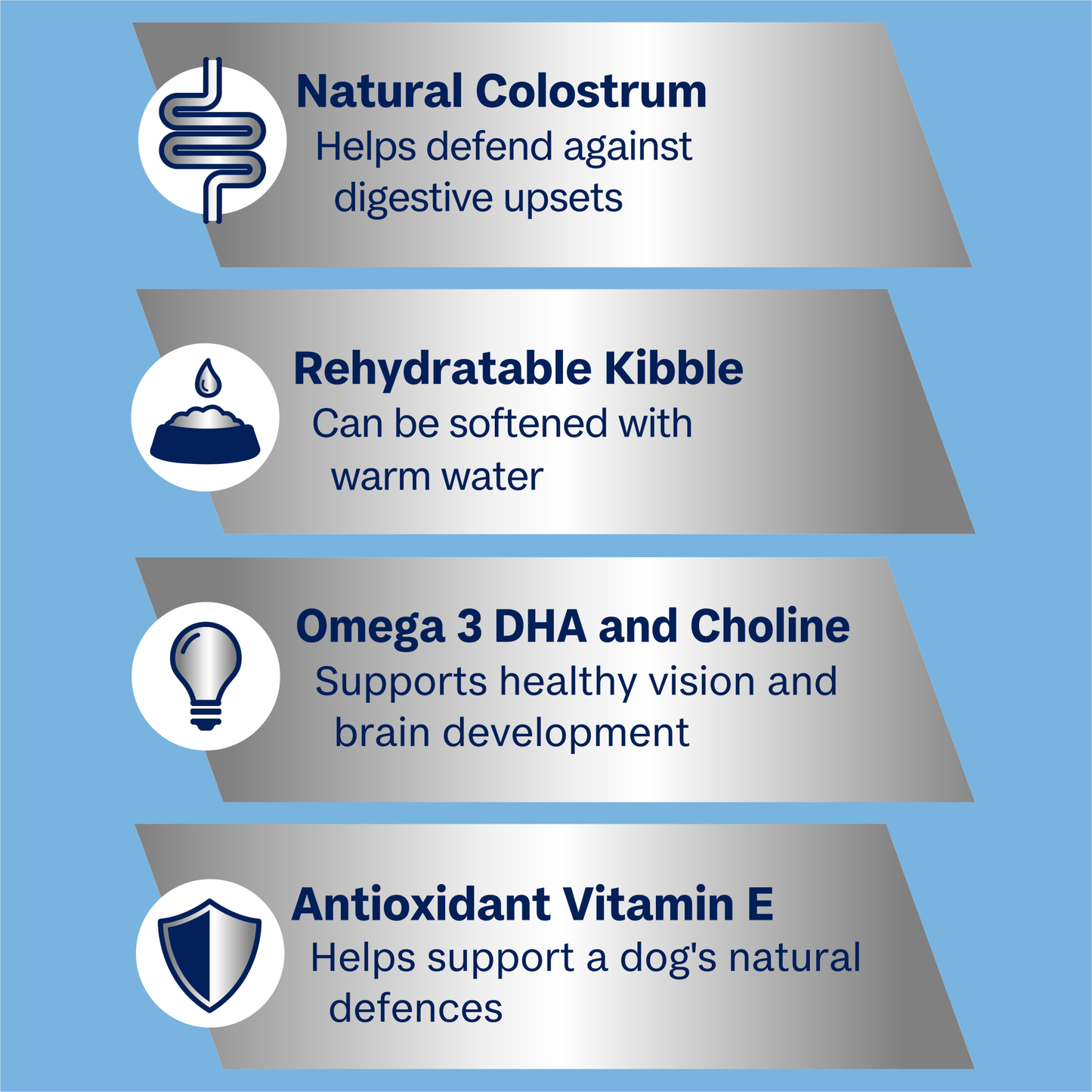 Natural Colostrum
Helps defend against digestive upsets

Rehydratable Kibble
Can be softened with warm water

Omega 3 DHA and Choline
Supports healthy vision and brain development

Antioxidant Vitamin E
Helps support a dog's natural defences